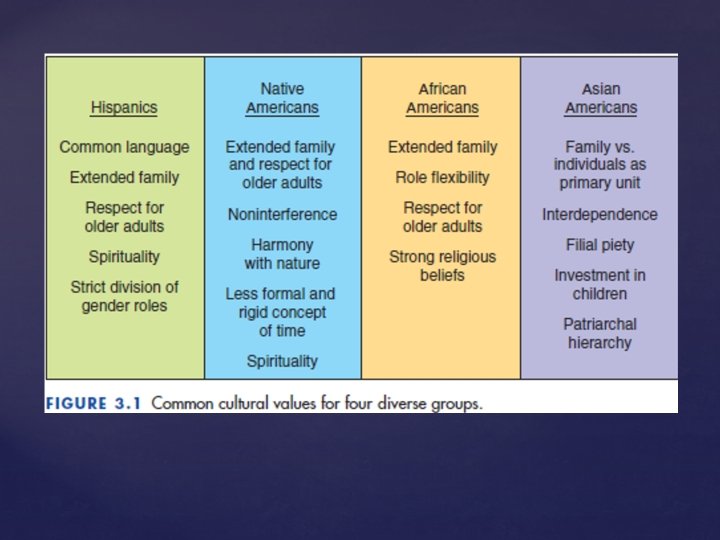 | Hispanics | Native Americans | African Americans | Asian Americans |
|---|---|---|---|
| Common language | Extended family and respect for older adults | Extended family | Family vs. individuals as primary unit |
| Extended family | Noninterference | Role flexibility | Interdependence |
| Respect for older adults | Harmony with nature | Respect for older adults | Filial piety |
| Spirituality | Less formal and rigid concept of time | Strong religious beliefs | Investment in children |
| Strict division of gender roles | Spirituality | | Patriarchal hierarchy |

FIGURE 3.1 Common cultural values for four diverse groups.